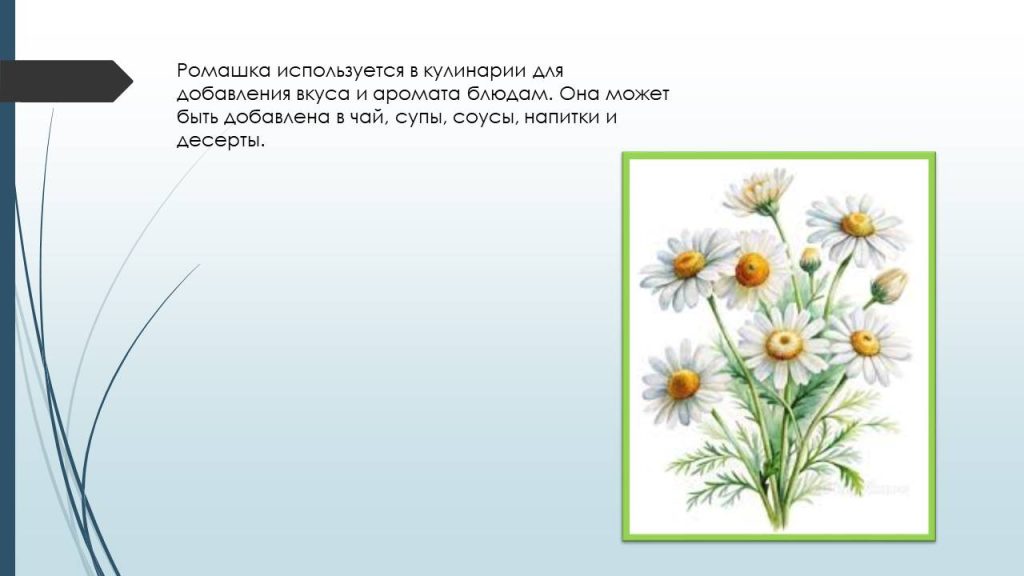 Ромашка используется в кулинарии для добавления вкуса и аромата блюдам. Она может быть добавлена в чай, супы, соусы, напитки и десерты.